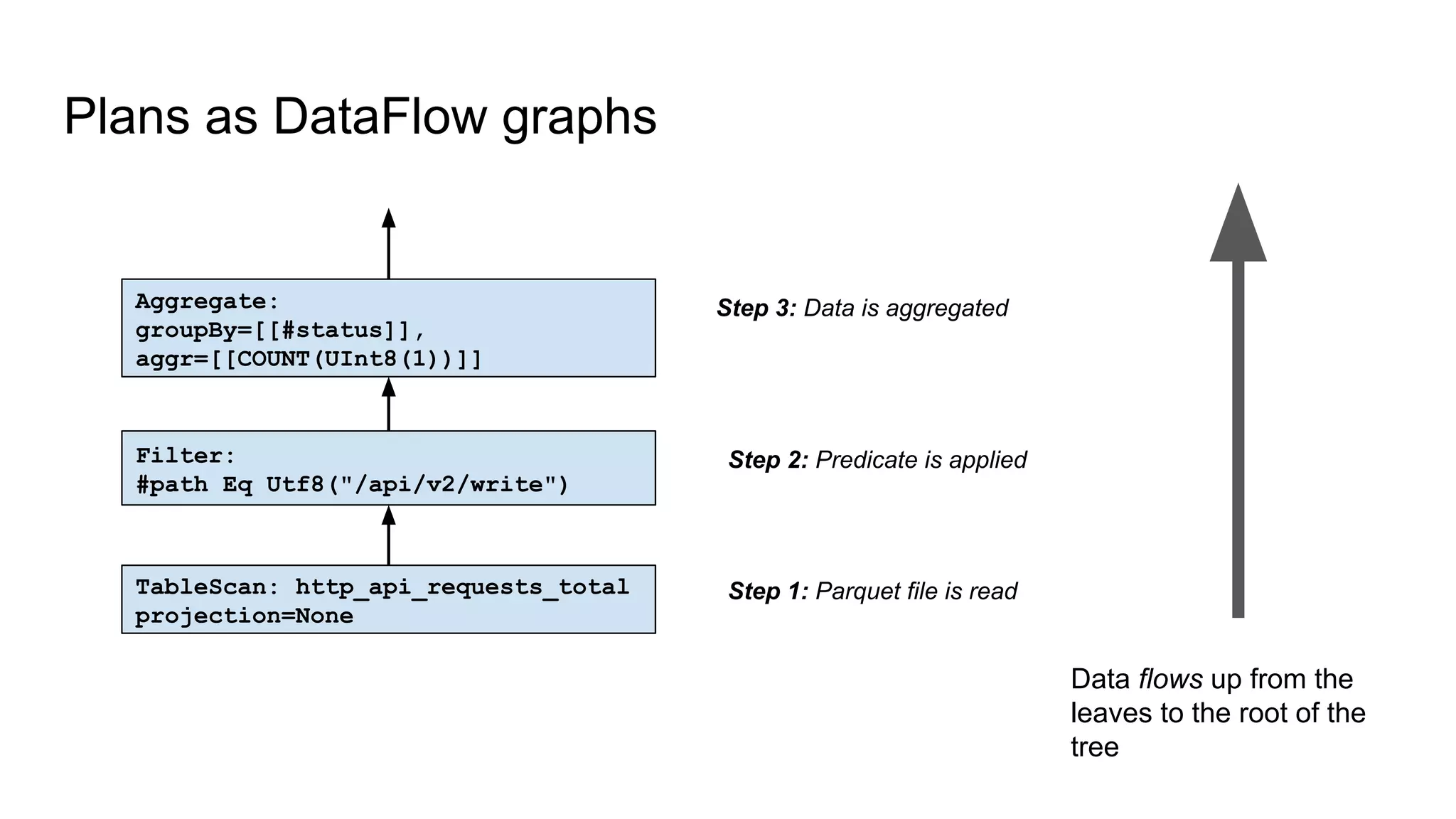 Plans as DataFlow graphs

Aggregate:
groupBy=[[#status]],
aggr=[[COUNT(UInt8(1))]]

Step 3: Data is aggregated

Filter:
#path Eq Utf8("/api/v2/write")

Step 2: Predicate is applied

TableScan: http_api_requests_total
projection=None

Step 1: Parquet file is read

Data flows up from the leaves to the root of the tree